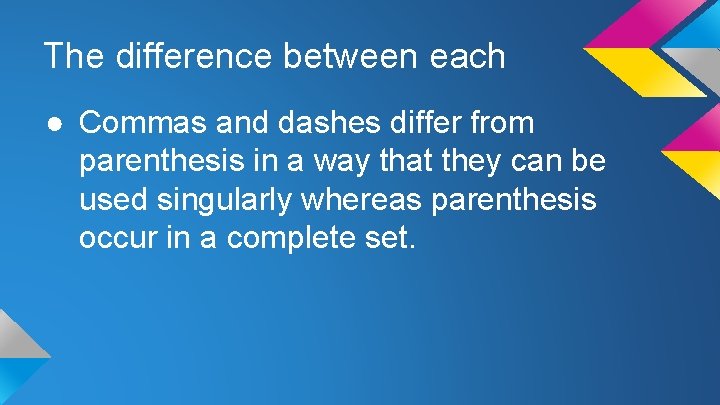 The difference between each

● Commas and dashes differ from parenthesis in a way that they can be used singularly whereas parenthesis occur in a complete set.